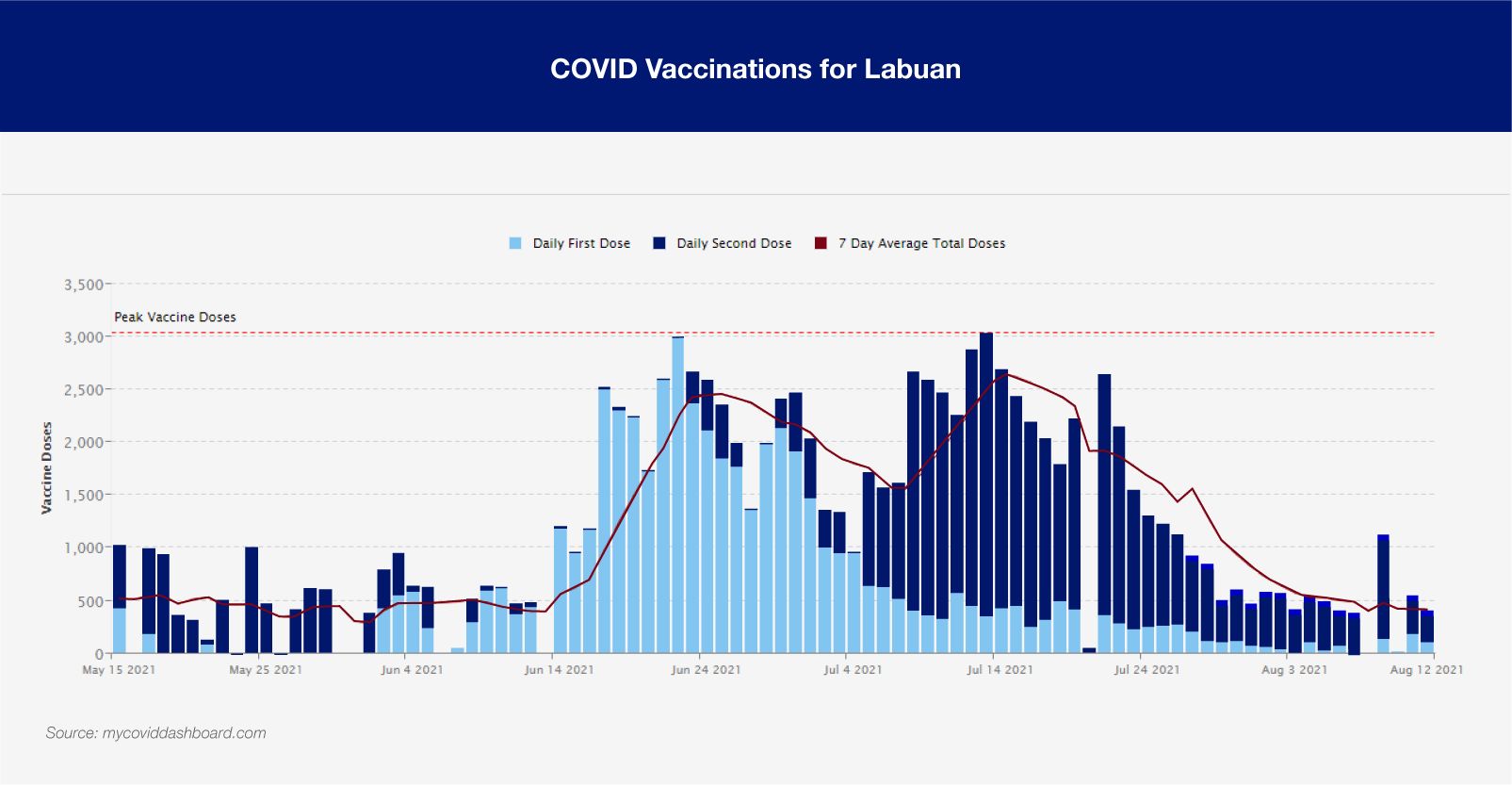 COVID Vaccinations for Labuan

Daily First Dose
Daily Second Dose
7 Day Average Total Doses

Vaccine Doses

3,500
3,000
2,500
2,000
1,500
1,000
500
0

Peak Vaccine Doses

May 15 2021
May 25 2021
Jun 4 2021
Jun 14 2021
Jun 24 2021
Jul 4 2021
Jul 14 2021
Jul 24 2021
Aug 3 2021
Aug 12 2021

Source: mycoviddashboard.com